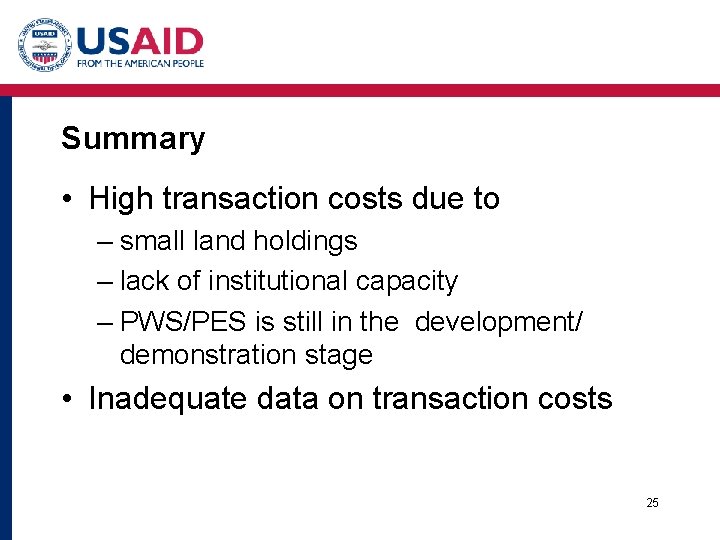 USAID
FROM THE AMERICAN PEOPLE

Summary

• High transaction costs due to
– small land holdings
– lack of institutional capacity
– PWS/PES is still in the development/ demonstration stage
• Inadequate data on transaction costs

25